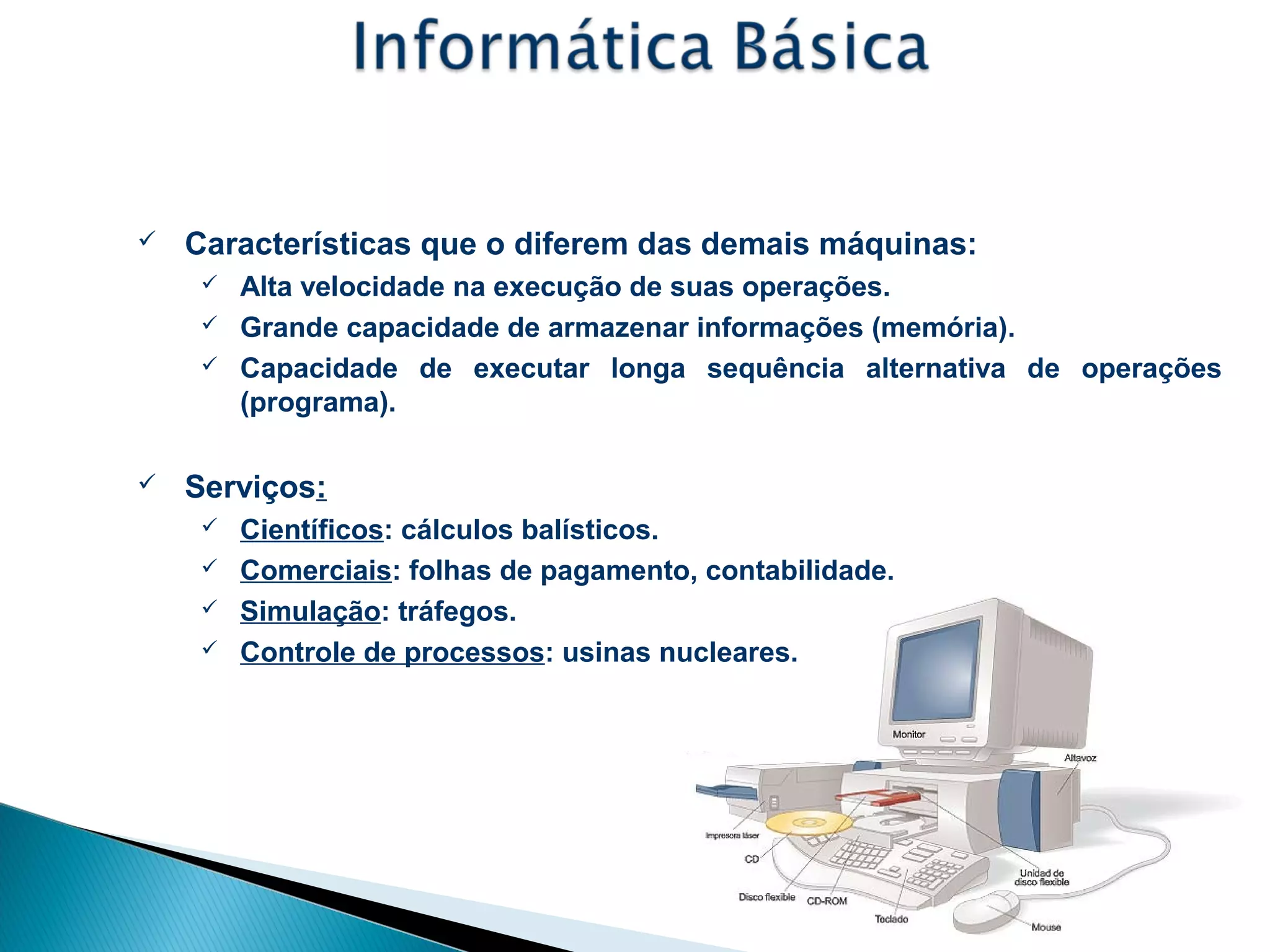 Informática Básica

✓ Características que o diferem das demais máquinas:
✓ Alta velocidade na execução de suas operações.
✓ Grande capacidade de armazenar informações (memória).
✓ Capacidade de executar longa sequência alternativa de operações (programa).

✓ Serviços:
✓ Científicos: cálculos balísticos.
✓ Comerciais: folhas de pagamento, contabilidade.
✓ Simulação: tráfegos.
✓ Controle de processos: usinas nucleares.

Monitor
Altavoz
Impresora láser
CD
Disco flexible
CD-ROM
Teclado
Unidad de disco flexible
Mouse